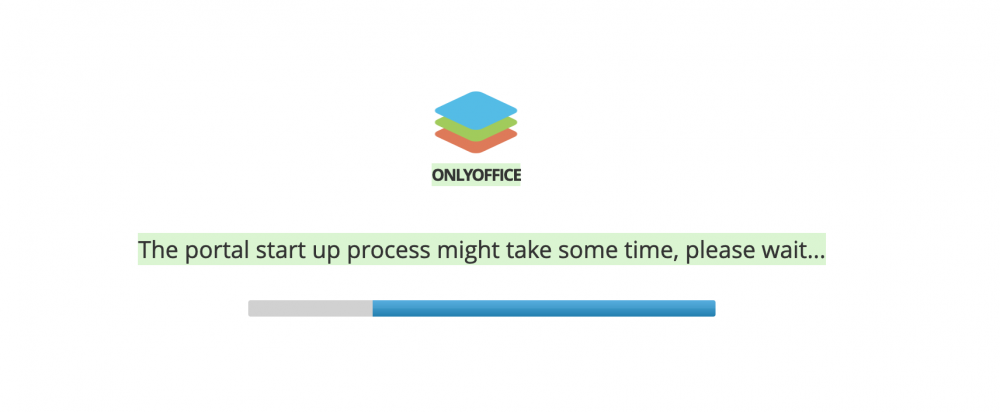 ONLYOFFICE

The portal start up process might take some time, please wait...